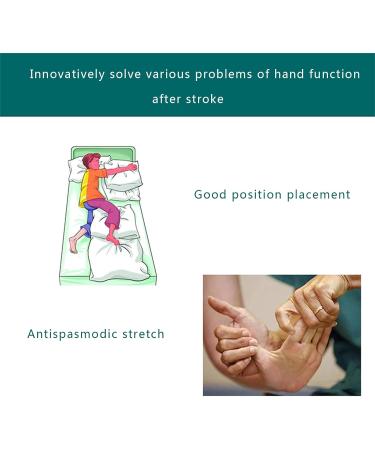 Innovatively solve various problems of hand function after stroke

Good position placement

Antispasmodic stretch